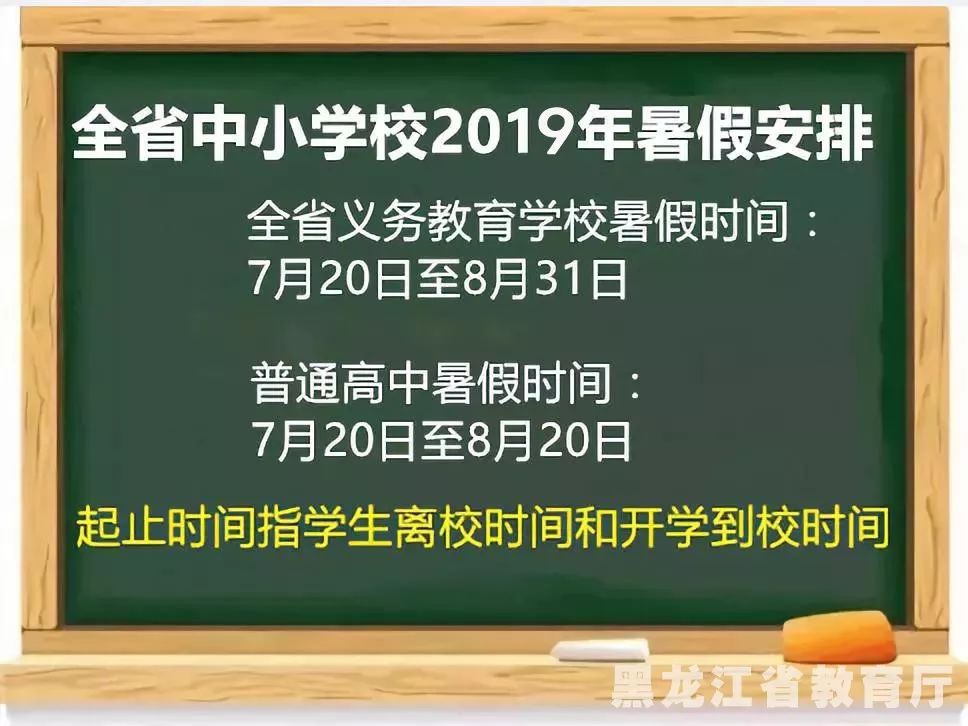 全省中小学校2019年暑假安排

全省义务教育学校暑假时间：
7月20日至8月31日

普通高中暑假时间：
7月20日至8月20日

起止时间指学生离校时间和开学到校时间

黑龙江省教育厅